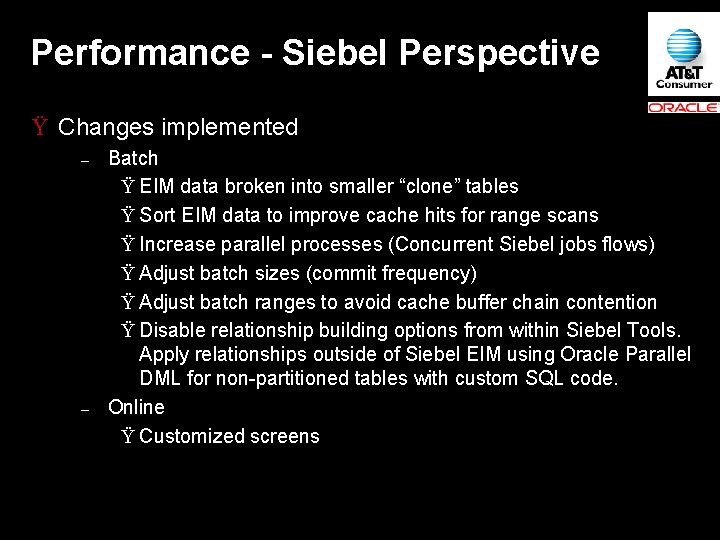 Performance - Siebel Perspective

AT&T Consumer

ORACLE

Ÿ Changes implemented

– Batch

Ÿ EIM data broken into smaller “clone” tables

Ÿ Sort EIM data to improve cache hits for range scans

Ÿ Increase parallel processes (Concurrent Siebel jobs flows)

Ÿ Adjust batch sizes (commit frequency)

Ÿ Adjust batch ranges to avoid cache buffer chain contention

Ÿ Disable relationship building options from within Siebel Tools. Apply relationships outside of Siebel EIM using Oracle Parallel DML for non-partitioned tables with custom SQL code.

– Online

Ÿ Customized screens